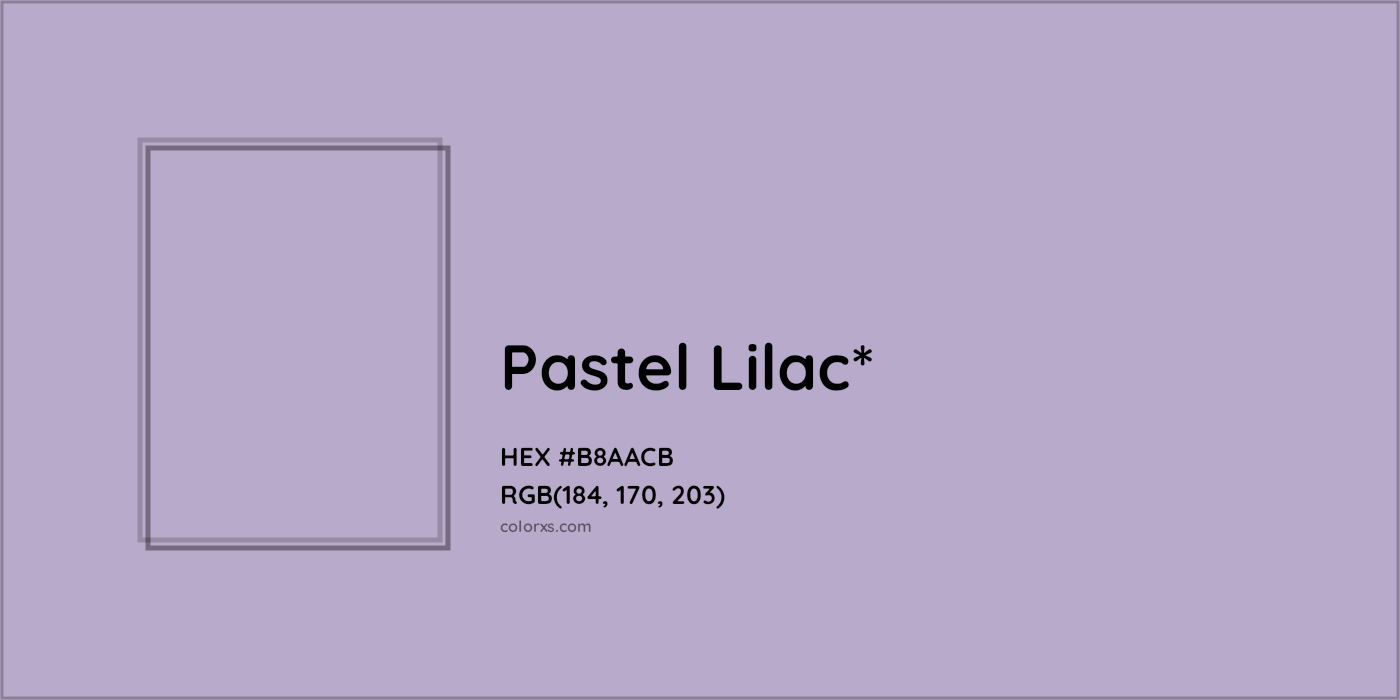 Pastel Lilac*

HEX #B8AACB
RGB(184, 170, 203)
colorxs.com